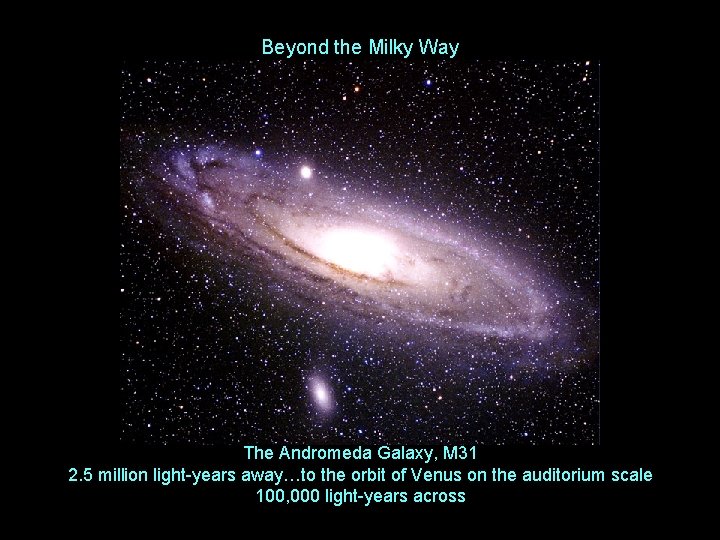 Beyond the Milky Way

The Andromeda Galaxy, M31
2.5 million light-years away…to the orbit of Venus on the auditorium scale
100,000 light-years across